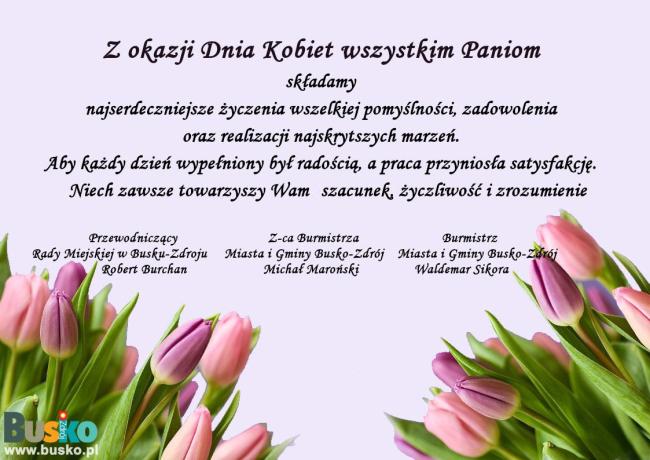 Z okazji Dnia Kobiet wszystkim Paniom
składamy
najserdeczniejsze życzenia wszelkiej pomyślności, zadowolenia
oraz realizacji najskrytszych marzeń.
Aby każdy dzień wypełniony był radością, a praca przyniosła satysfakcję.
Niech zawsze towarzyszy Wam szacunek, życzliwość i zrozumienie

Przewodniczący
Rady Miejskiej w Busku-Zdroju
Robert Burchan

Z-ca Burmistrza
Miasta i Gminy Busko-Zdrój
Michał Maroński

Burmistrz
Miasta i Gminy Busko-Zdrój
Waldemar Sikora

Busko Zdrój
www.busko.pl